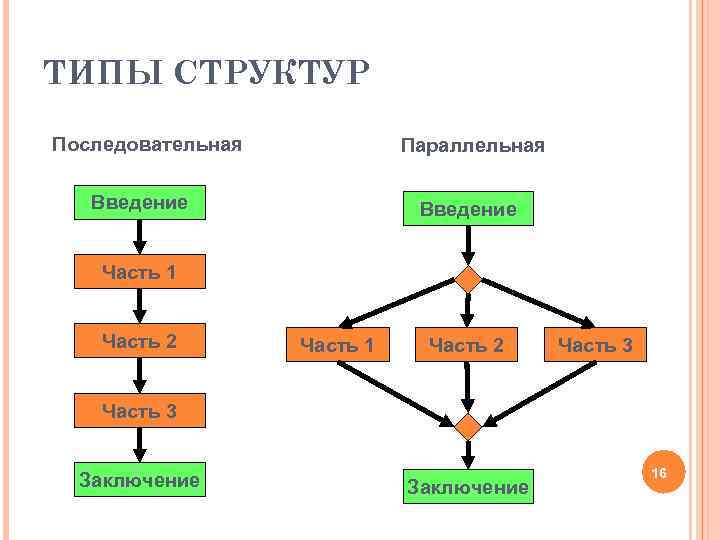 ТИПЫ СТРУКТУР

Последовательная

Введение

Часть 1

Часть 2

Часть 3

Заключение

Параллельная

Введение

Часть 1

Часть 2

Часть 3

Заключение

16